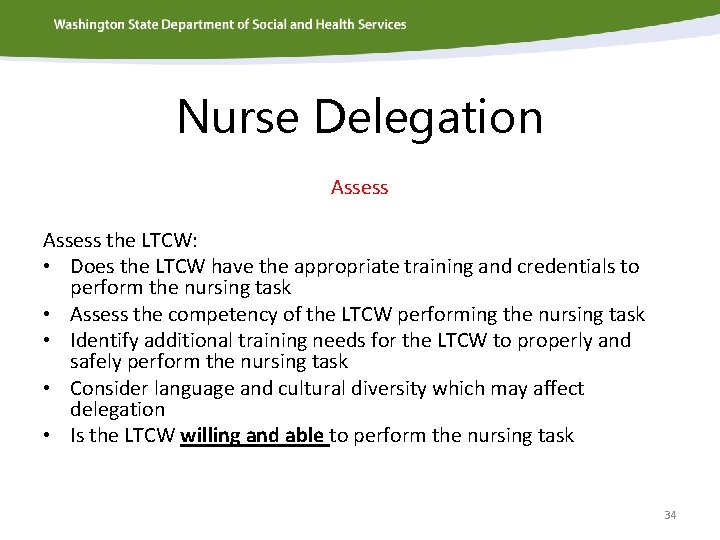 Washington State Department of Social and Health Services

Nurse Delegation

Assess

Assess the LTCW:
• Does the LTCW have the appropriate training and credentials to perform the nursing task
• Assess the competency of the LTCW performing the nursing task
• Identify additional training needs for the LTCW to properly and safely perform the nursing task
• Consider language and cultural diversity which may affect delegation
• Is the LTCW willing and able to perform the nursing task

34